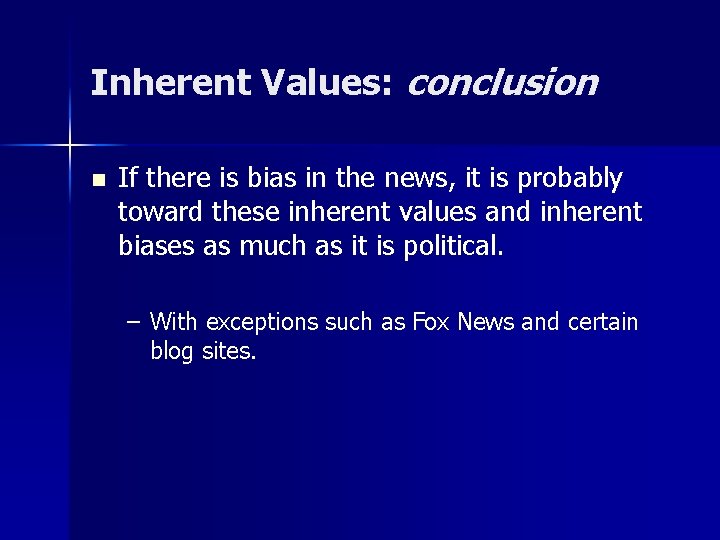 Inherent Values: conclusion

If there is bias in the news, it is probably toward these inherent values and inherent biases as much as it is political.

– With exceptions such as Fox News and certain blog sites.